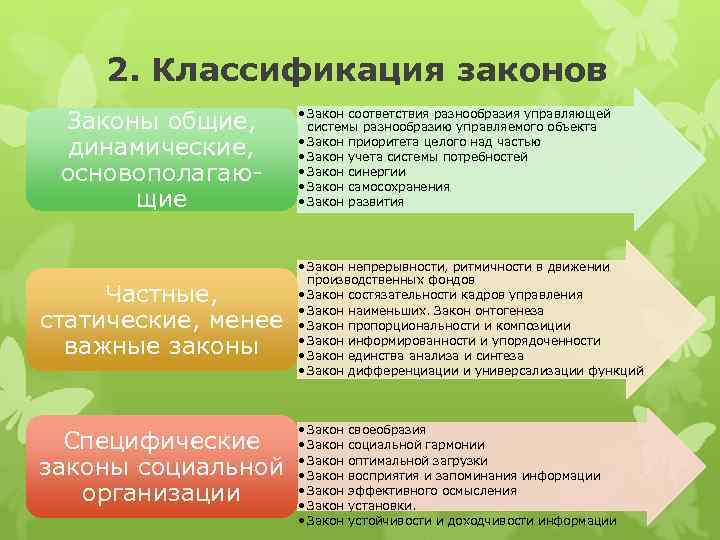 2. Классификация законов

Законы общие, динамические, основополагающие

• Закон соответствия разнообразия управляющей системы разнообразию управляемого объекта
• Закон приоритета целого над частью
• Закон учета системы потребностей
• Закон синергии
• Закон самосохранения
• Закон развития

Частные, статические, менее важные законы

• Закон непрерывности, ритмичности в движении производственных фондов
• Закон состязательности кадров управления
• Закон наименьших. Закон онтогенеза
• Закон пропорциональности и композиции
• Закон информированности и упорядоченности
• Закон единства анализа и синтеза
• Закон дифференциации и универсализации функций

Специфические законы социальной организации

• Закон своеобразия
• Закон социальной гармонии
• Закон оптимальной загрузки
• Закон восприятия и запоминания информации
• Закон эффективного осмысления
• Закон установки.
• Закон устойчивости и доходчивости информации